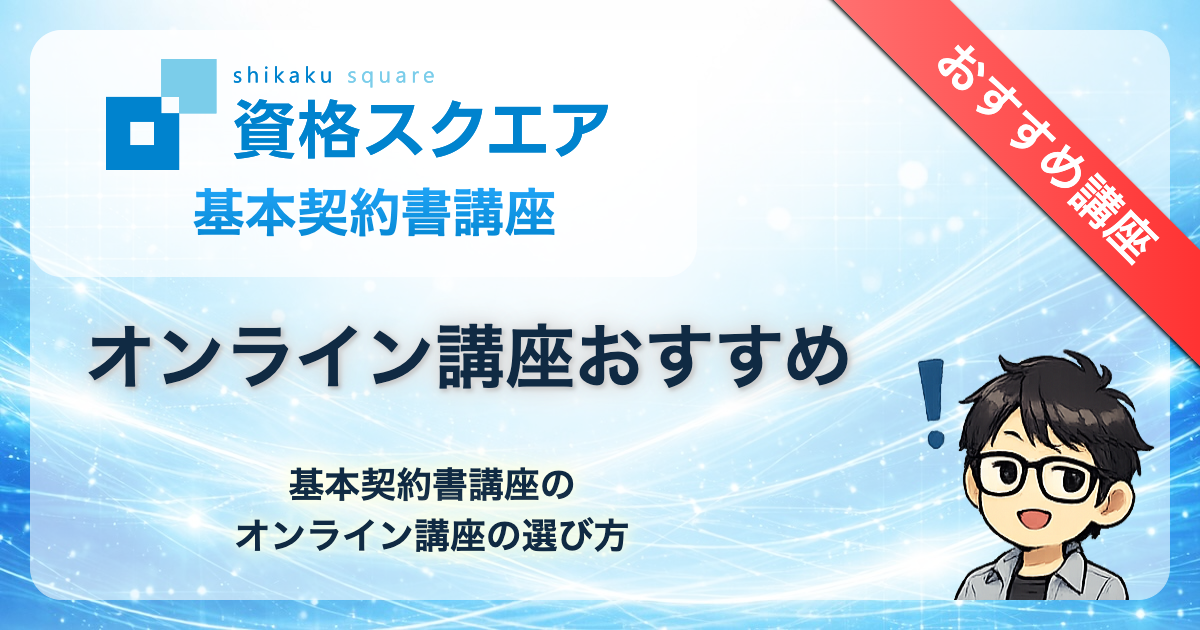 shikaku square
資格スクエア
基本契約書講座

おすすめ講座

オンライン講座おすすめ

!

基本契約書講座の
オンライン講座の選び方